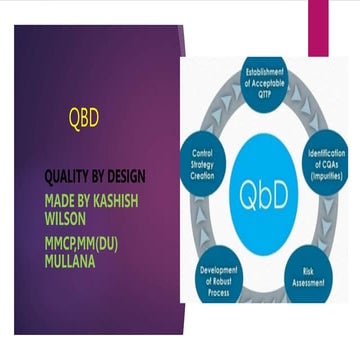 QBD

QUALITY BY DESIGN

MADE BY KASHISH WILSON

MMCP,MM(DU) MULLANA

Establishment of Acceptable QTTP

Identification of CQAs (Impurities)

Risk Assessment

Development of Robust Process

Control Strategy Creation

QbD